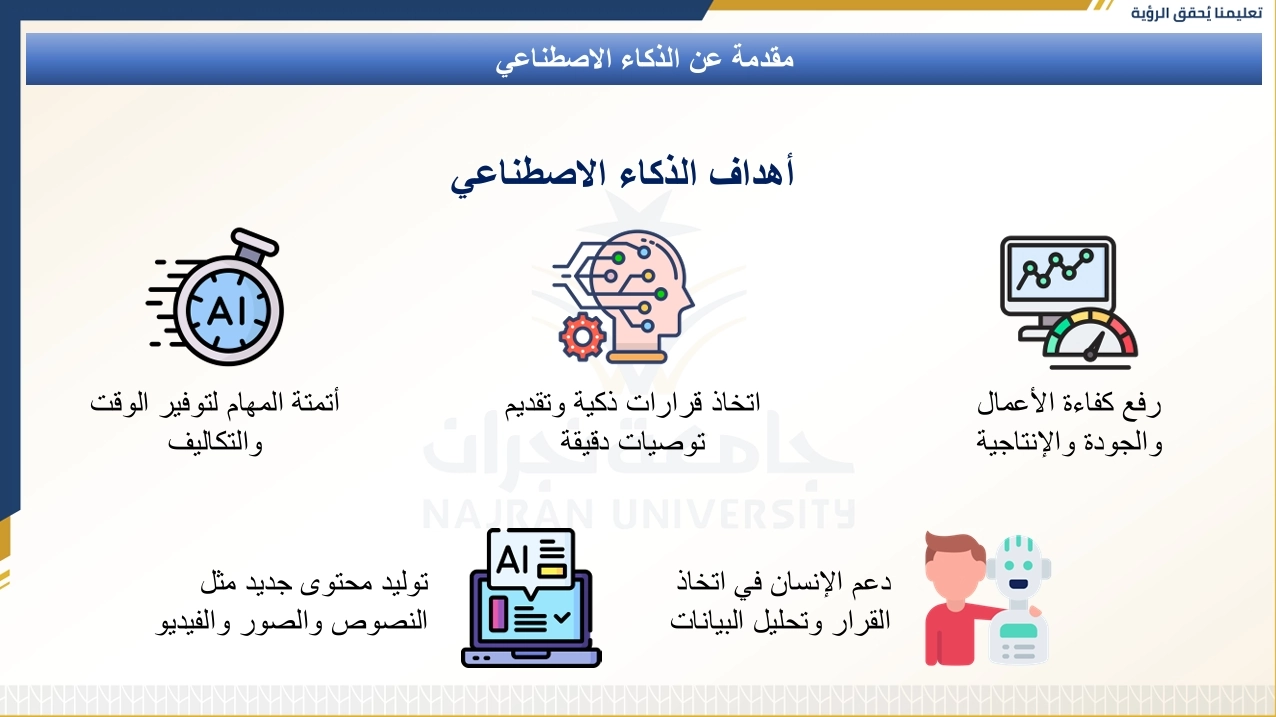 تعليمنا يُحقق الرؤية

مقدمة عن الذكاء الاصطناعي

أهداف الذكاء الاصطناعي

رفع كفاءة الأعمال والجودة والإنتاجية

اتخاذ قرارات ذكية وتقديم توصيات دقيقة

AI

أتمتة المهام لتوفير الوقت والتكاليف

جامعة نجران
NAJRAN UNIVERSITY

دعم الإنسان في اتخاذ القرار وتحليل البيانات

AI

توليد محتوى جديد مثل النصوص والصور والفيديو